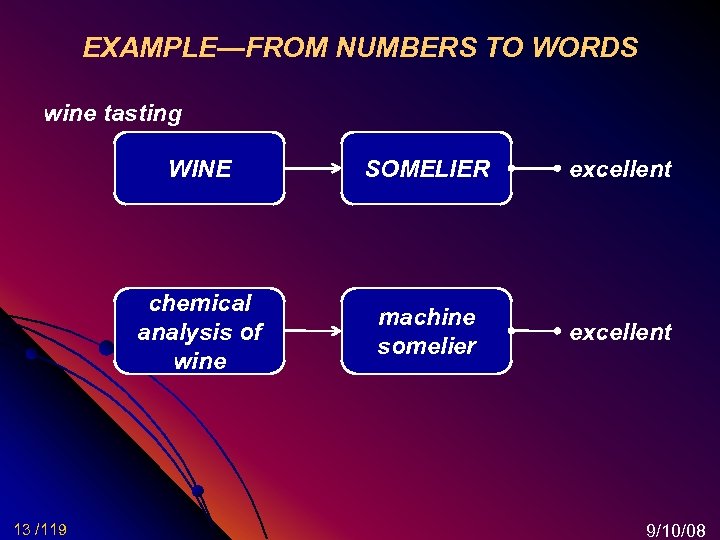 EXAMPLE—FROM NUMBERS TO WORDS

wine tasting

WINE

SOMELIER

excellent

chemical analysis of wine

machine somelier

excellent

13 /119

9/10/08